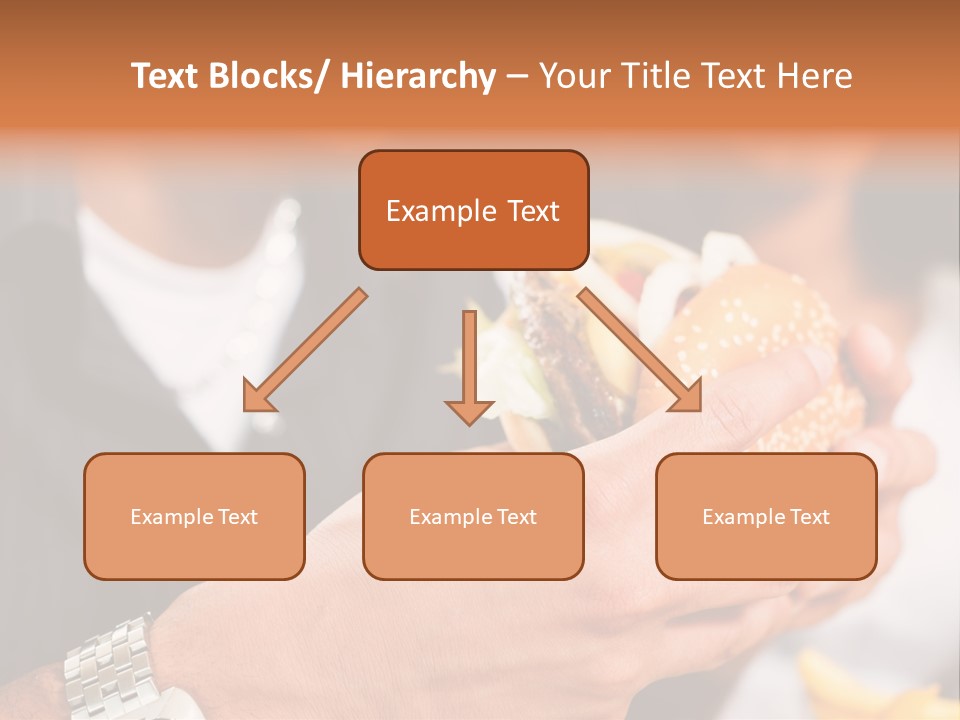 Text Blocks/ Hierarchy – Your Title Text Here

Example Text

Example Text

Example Text

Example Text